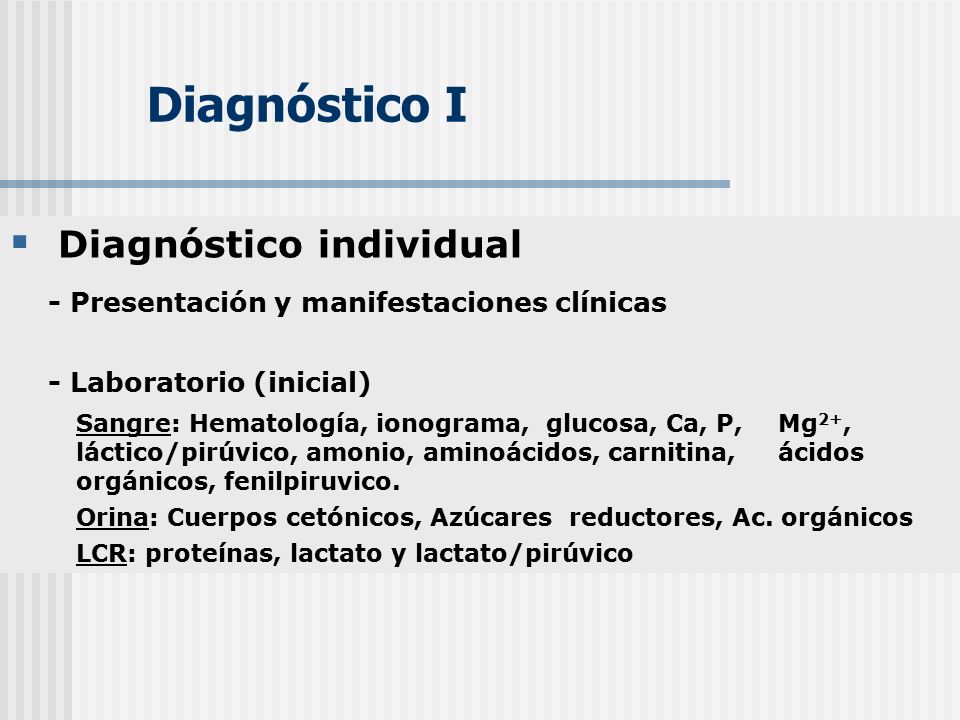 Diagnóstico I

Diagnóstico individual

- Presentación y manifestaciones clínicas

- Laboratorio (inicial)

Sangre: Hematología, ionograma, glucosa, Ca, P, $Mg^{2+}$, láctico/pirúvico, amonio, aminoácidos, carnitina, ácidos orgánicos, fenilpiruvico.

Orina: Cuerpos cetónicos, Azúcares reductores, Ac. orgánicos

LCR: proteínas, lactato y lactato/pirúvico